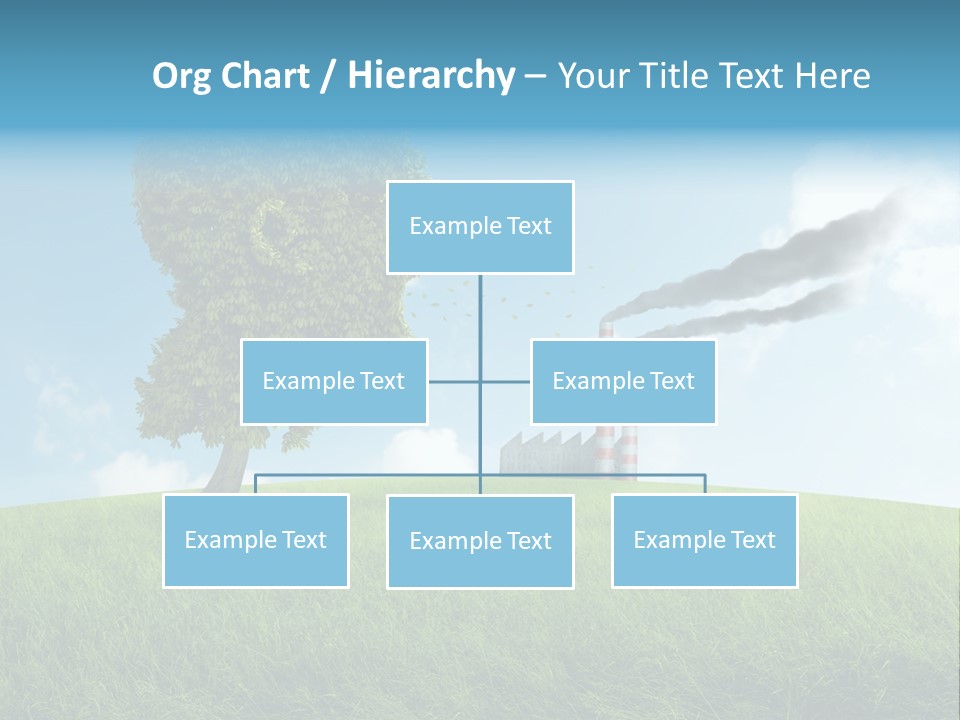 Org Chart / Hierarchy – Your Title Text Here

Example Text

Example Text

Example Text

Example Text

Example Text

Example Text